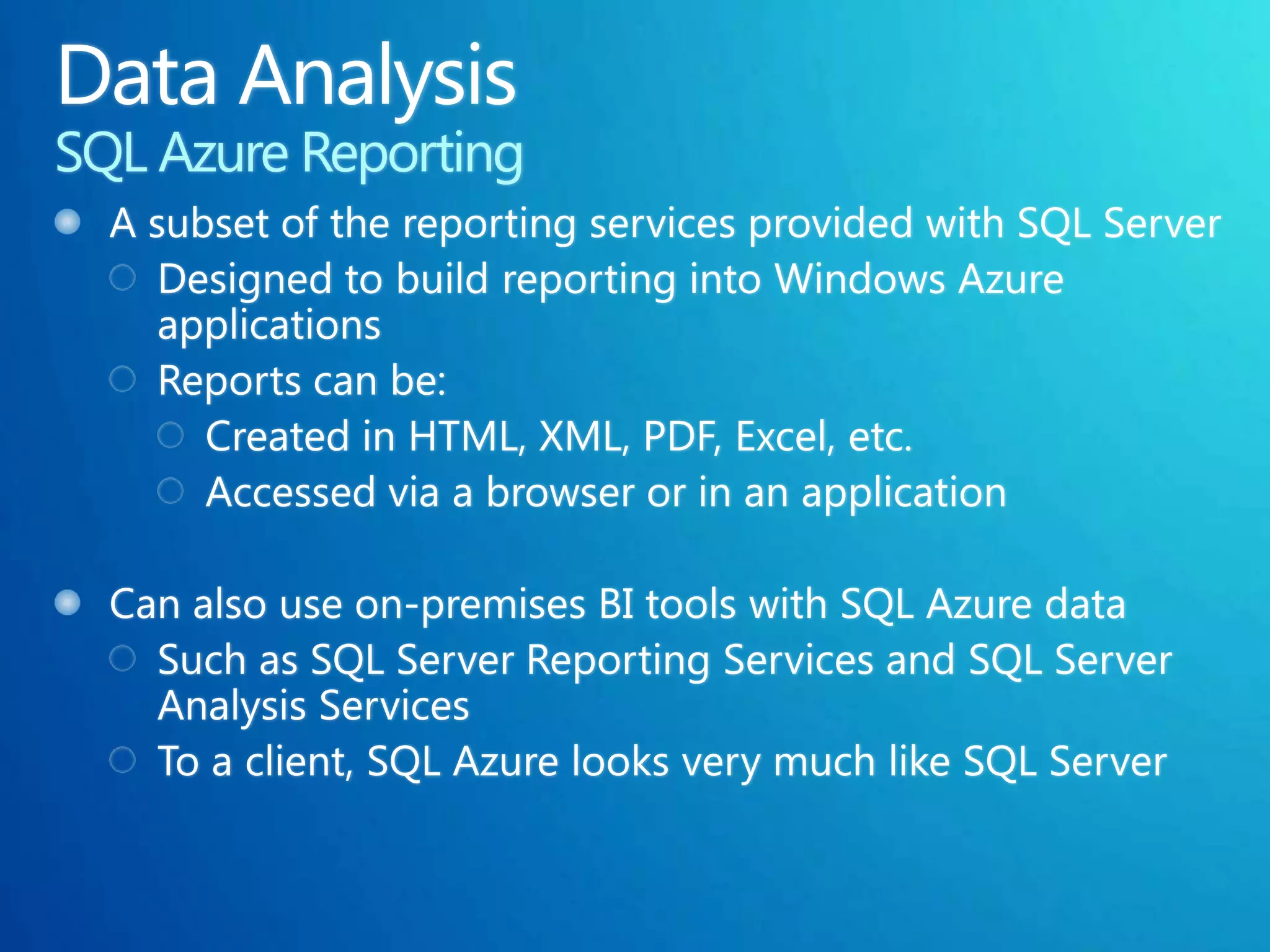 Data Analysis
SQL Azure Reporting

A subset of the reporting services provided with SQL Server
Designed to build reporting into Windows Azure applications
Reports can be:
Created in HTML, XML, PDF, Excel, etc.
Accessed via a browser or in an application

Can also use on-premises BI tools with SQL Azure data
Such as SQL Server Reporting Services and SQL Server Analysis Services
To a client, SQL Azure looks very much like SQL Server